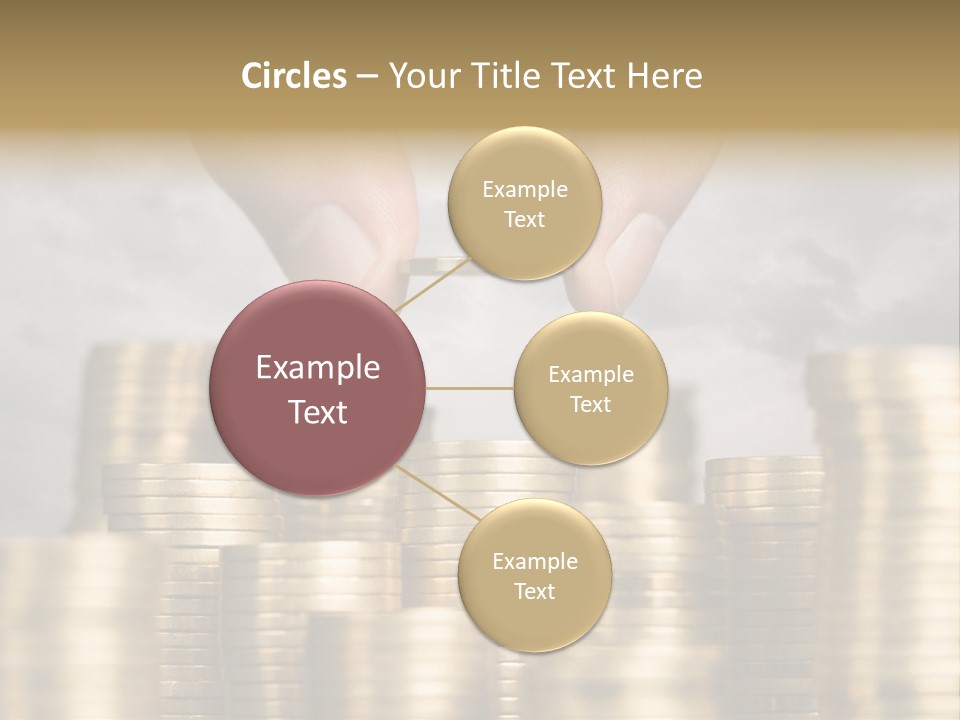 Circles – Your Title Text Here

Example Text

Example Text

Example Text

Example Text